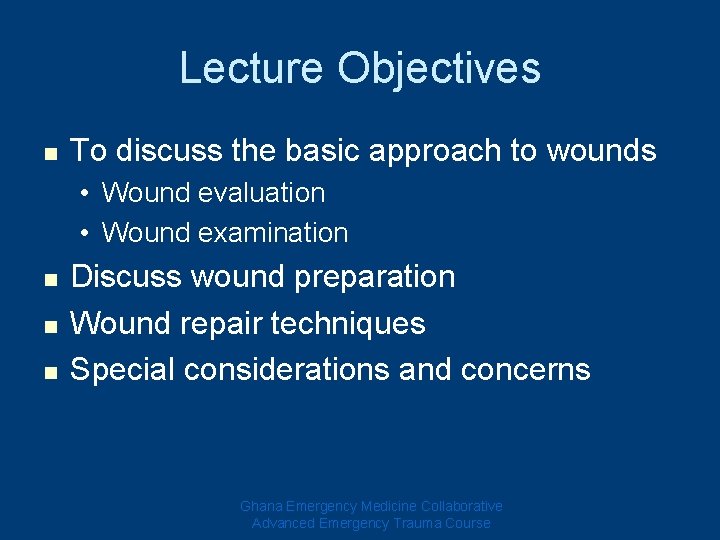 Lecture Objectives

- To discuss the basic approach to wounds
  - Wound evaluation
  - Wound examination
- Discuss wound preparation
- Wound repair techniques
- Special considerations and concerns

Ghana Emergency Medicine Collaborative
Advanced Emergency Trauma Course